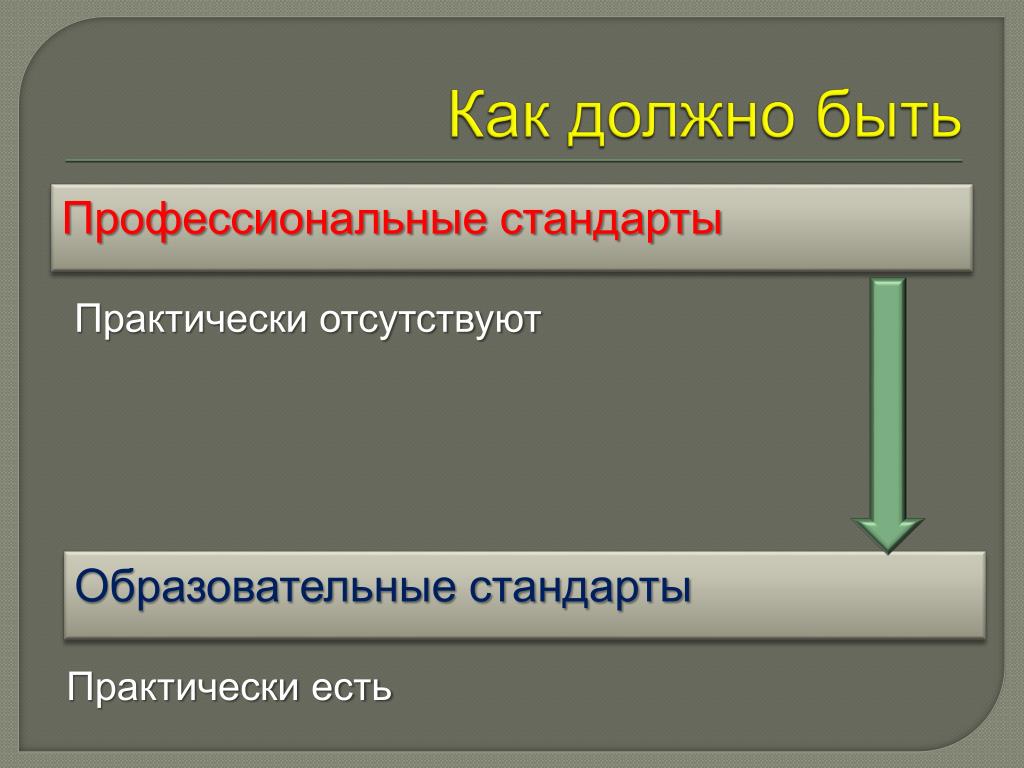 Как должно быть

Профессиональные стандарты

Практически отсутствуют

Образовательные стандарты

Практически есть